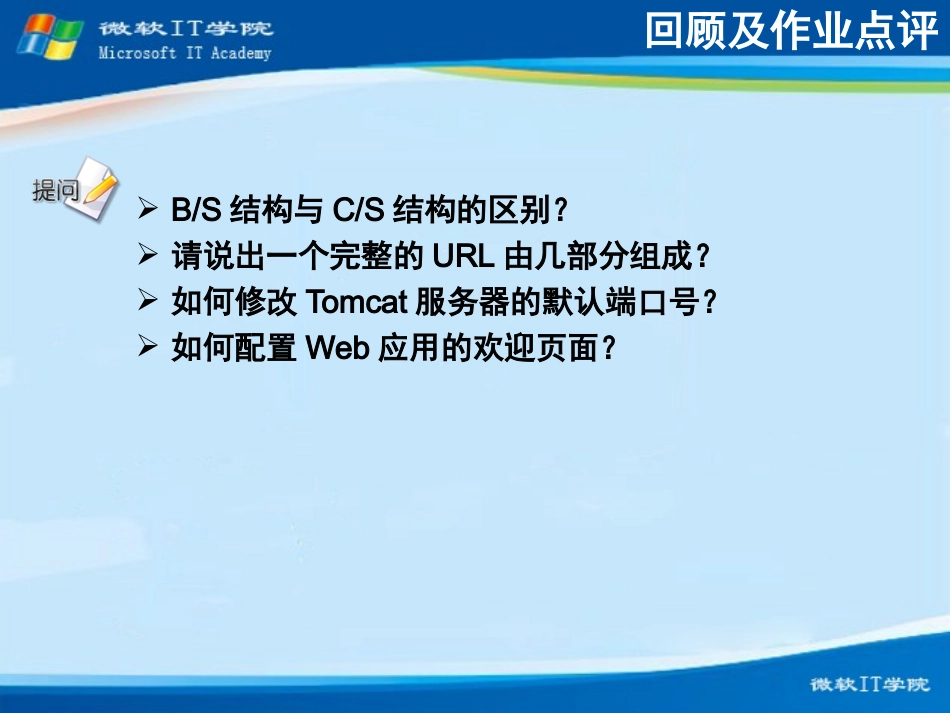 微软IT学院
Microsoft IT Academy

回顾及作业点评

提问

➢ B/S 结构与 C/S 结构的区别？
➢ 请说出一个完整的 URL 由几部分组成？
➢ 如何修改 Tomcat 服务器的默认端口号？
➢ 如何配置 Web 应用的欢迎页面？

微软IT学院